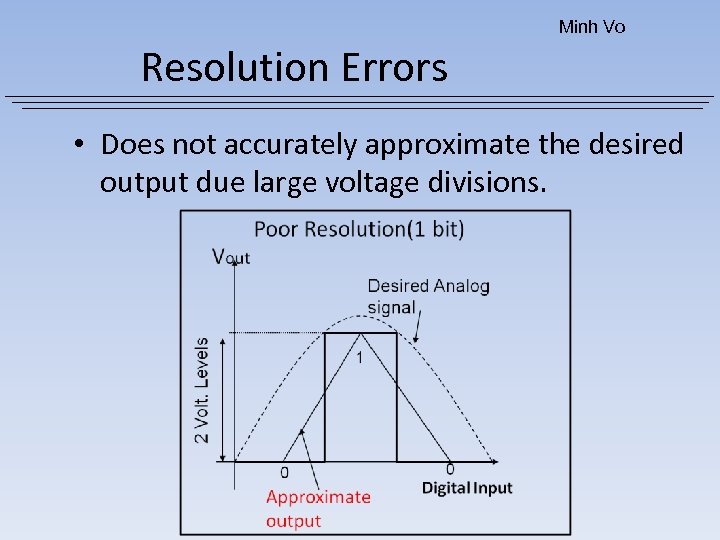 Minh Vo

Resolution Errors

• Does not accurately approximate the desired output due large voltage divisions.

Poor Resolution(1 bit)

$V_{out}$

Desired Analog signal

2 Volt. Levels

1

0

0

Digital Input

Approximate output